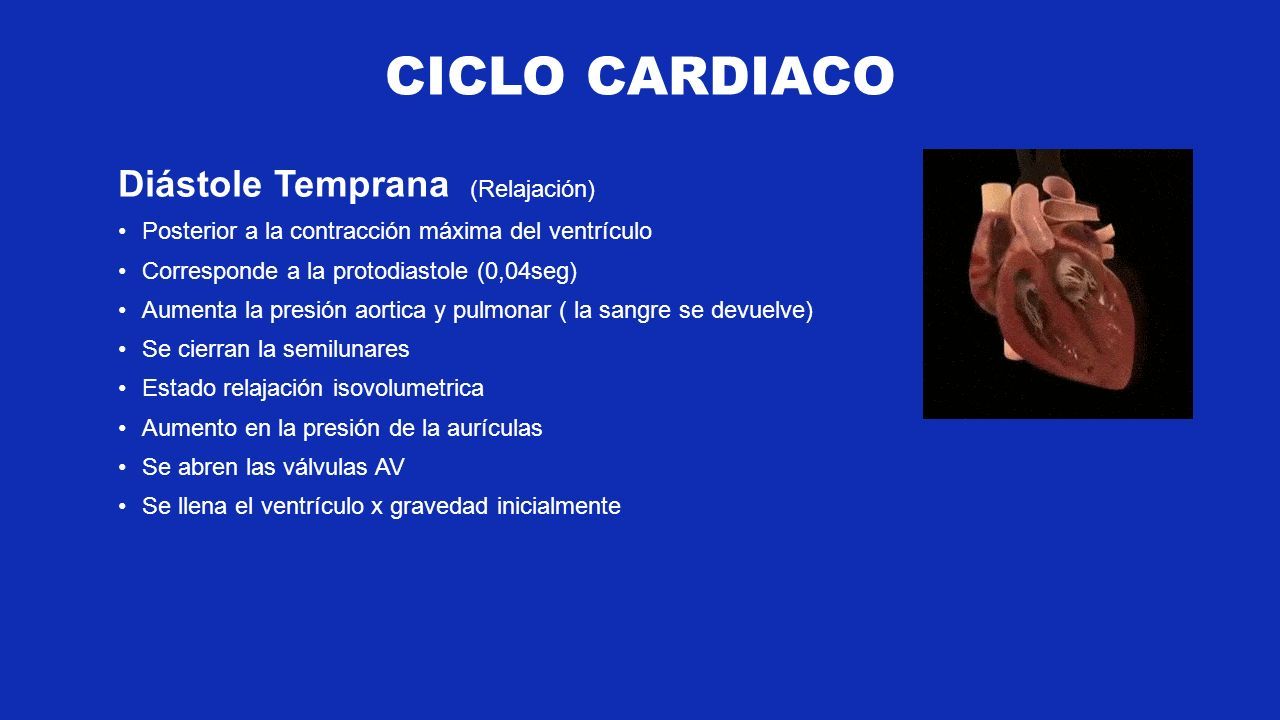 CICLO CARDIACO

Diástole Temprana (Relajación)

• Posterior a la contracción máxima del ventrículo
• Corresponde a la protodiastole (0,04seg)
• Aumenta la presión aortica y pulmonar ( la sangre se devuelve)
• Se cierran la semilunares
• Estado relajación isovolumetrica
• Aumento en la presión de la aurículas
• Se abren las válvulas AV
• Se llena el ventrículo x gravedad inicialmente